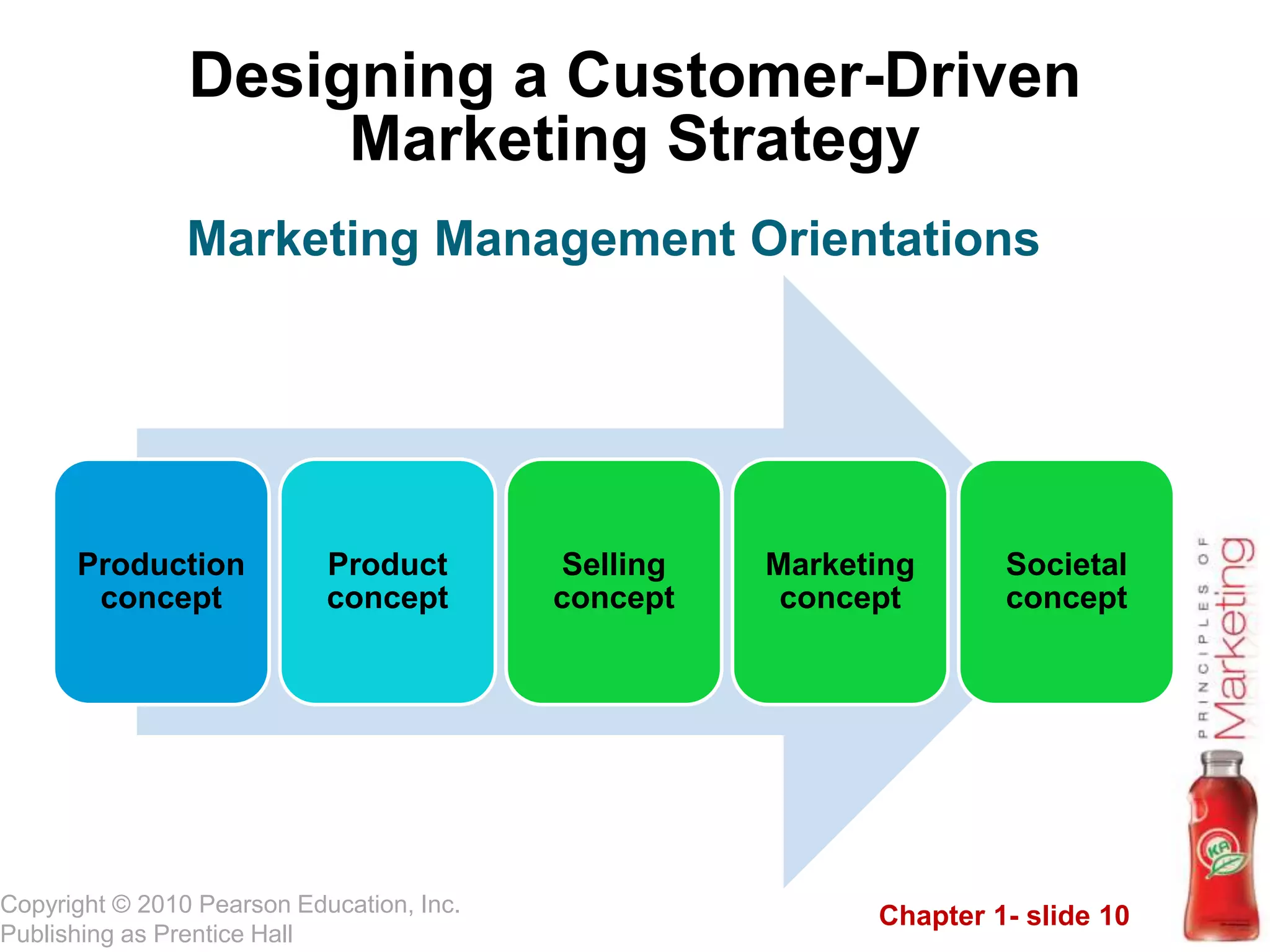 Designing a Customer-Driven Marketing Strategy

Marketing Management Orientations

Production concept

Product concept

Selling concept

Marketing concept

Societal concept

PRINCIPLES OF Marketing

KA

Copyright © 2010 Pearson Education, Inc. Publishing as Prentice Hall

Chapter 1- slide 10